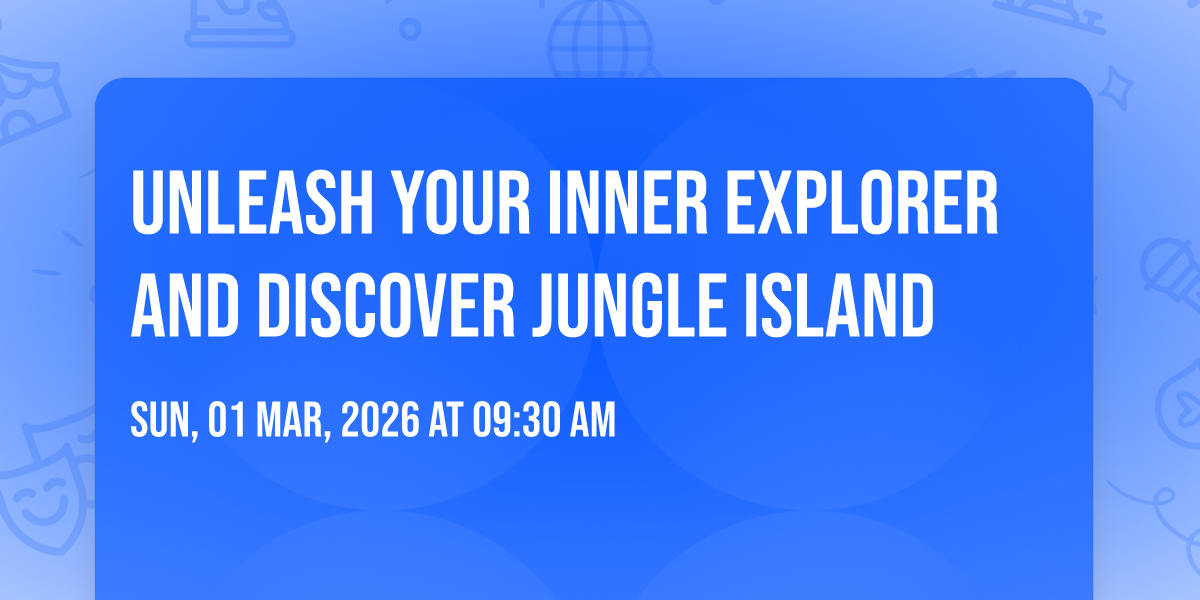 UNLEASH YOUR INNER EXPLORER AND DISCOVER JUNGLE ISLAND

SUN, 01 MAR, 2026 AT 09:30 AM